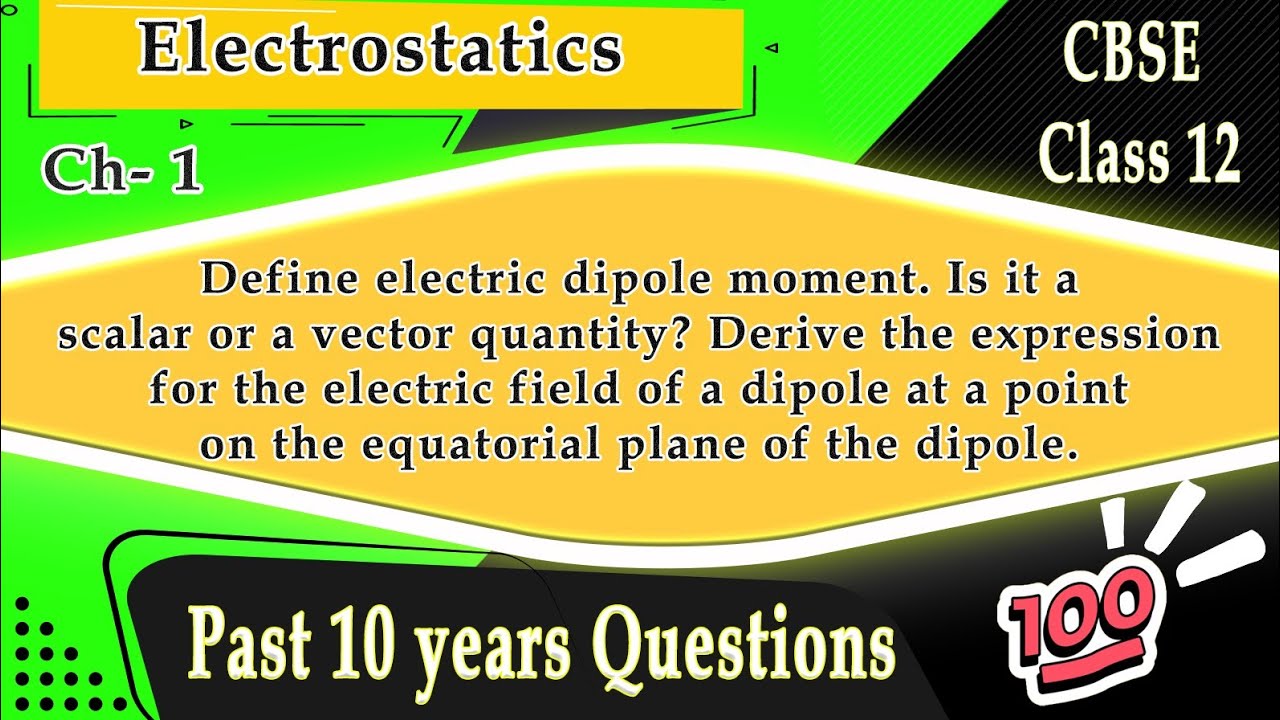 Electrostatics

CBSE Class 12

Ch- 1

Define electric dipole moment. Is it a scalar or a vector quantity? Derive the expression for the electric field of a dipole at a point on the equatorial plane of the dipole.

Past 10 years Questions

100